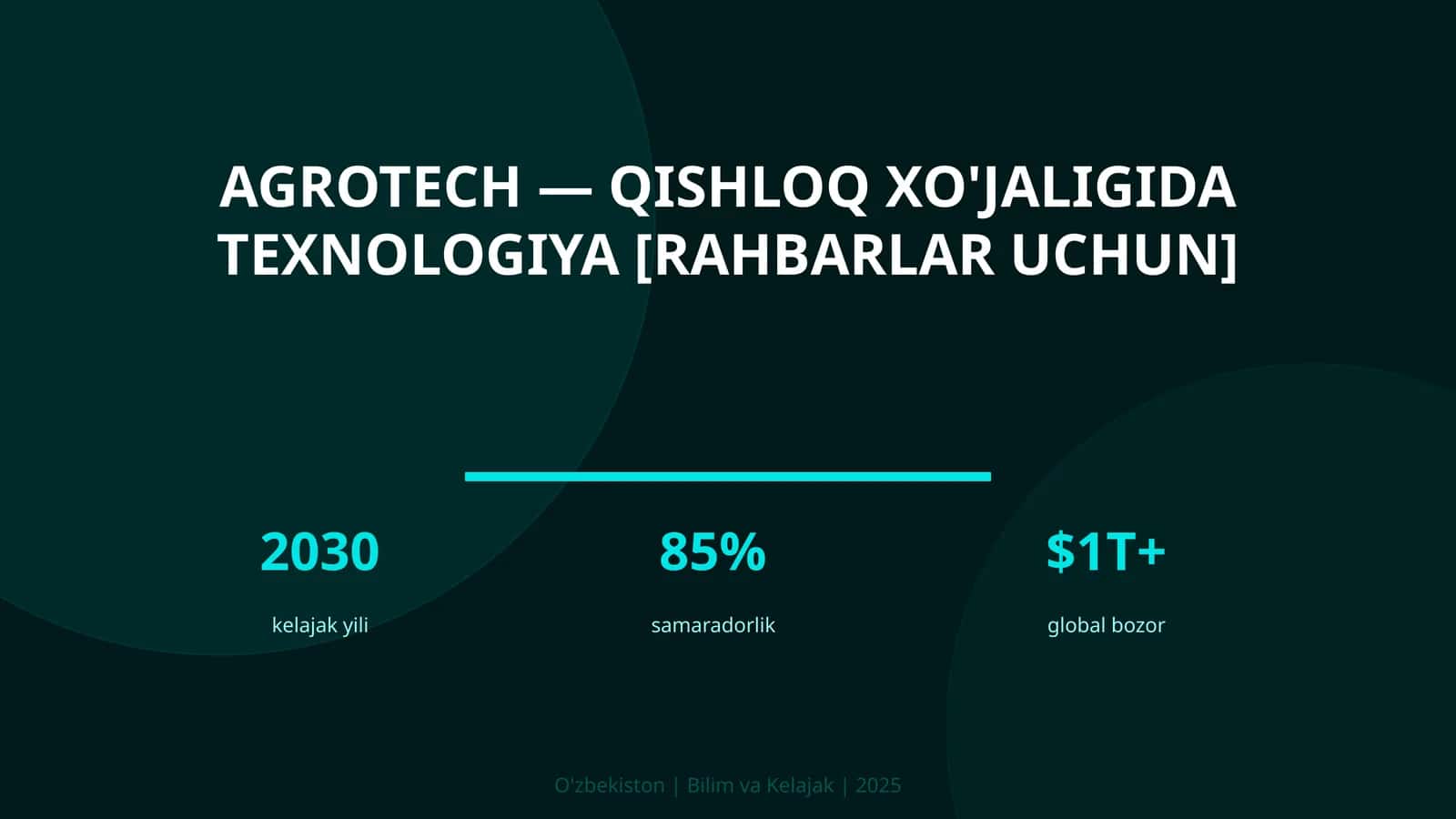 AGROTECH — QISHLOQ XO'JALIGIDA TEXNOLOGIYA [RAHBARLAR UCHUN]

2030
kelajak yili

85%
samaradorlik

\$1T+
global bozor

O'zbekiston | Bilim va Kelajak | 2025